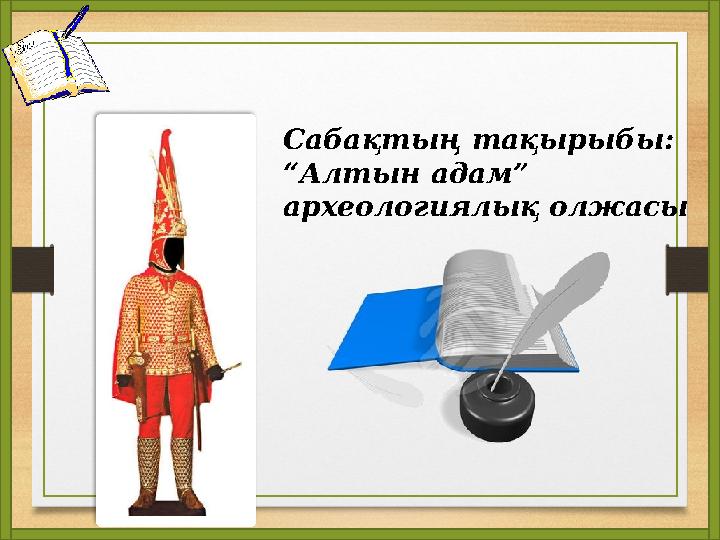 Сабақтың тақырыбы: “Алтын адам” археологиялық олжасы